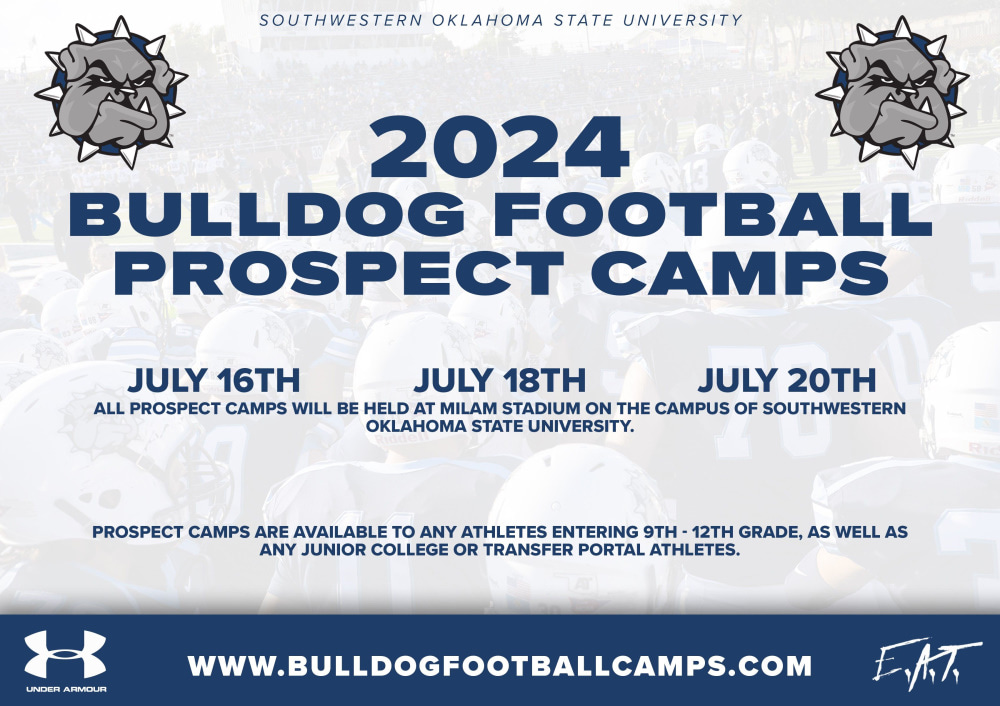 SOUTHWESTERN OKLAHOMA STATE UNIVERSITY

2024
BULLDOG FOOTBALL
PROSPECT CAMPS

JULY 16TH
JULY 18TH
JULY 20TH

ALL PROSPECT CAMPS WILL BE HELD AT MILAM STADIUM ON THE CAMPUS OF SOUTHWESTERN OKLAHOMA STATE UNIVERSITY.

PROSPECT CAMPS ARE AVAILABLE TO ANY ATHLETES ENTERING 9TH - 12TH GRADE, AS WELL AS ANY JUNIOR COLLEGE OR TRANSFER PORTAL ATHLETES.

UNDER ARMOUR

WWW.BULLDOGFOOTBALLCAMPS.COM

E.A.T.